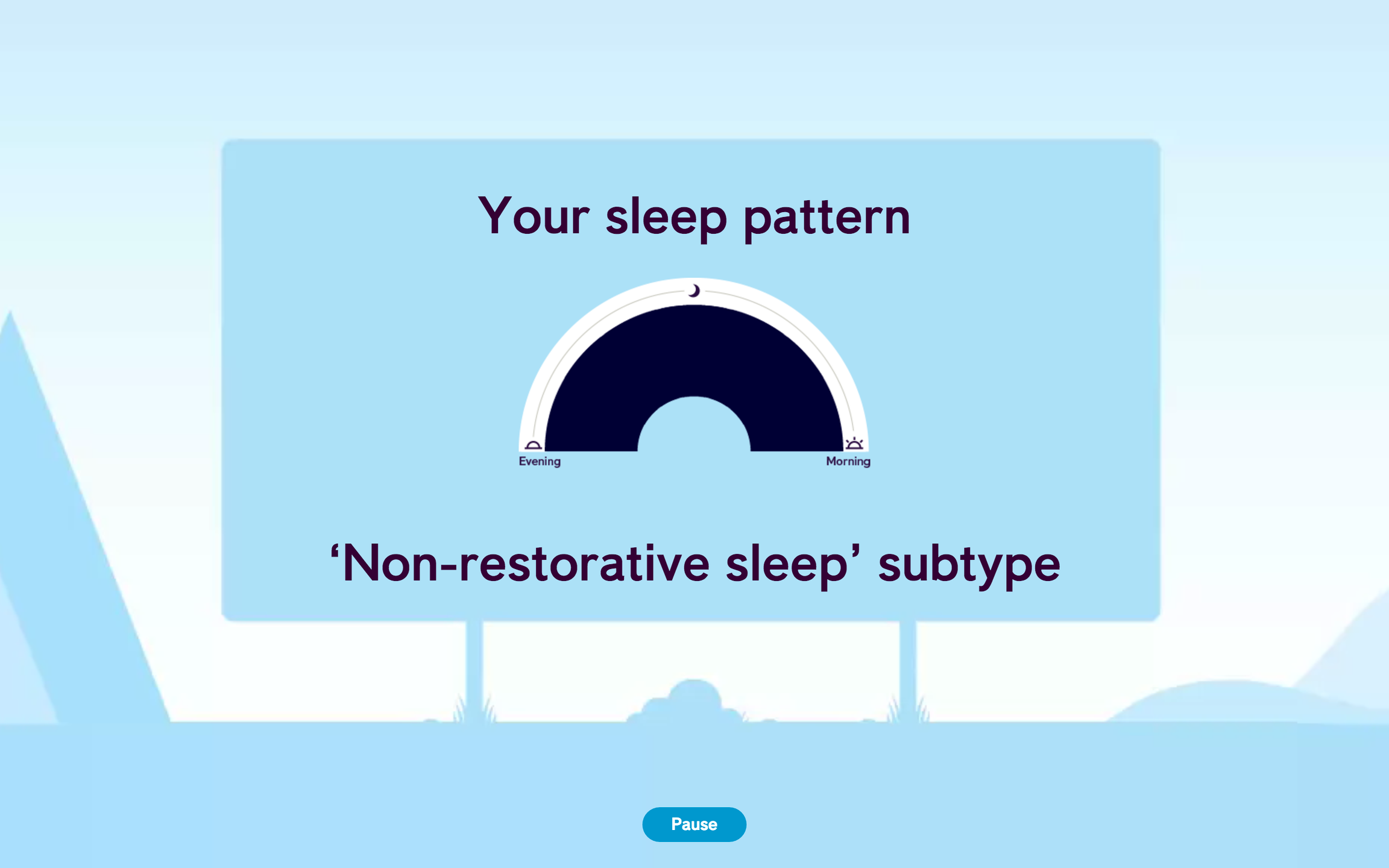 Your sleep pattern

Evening

Morning

‘Non-restorative sleep’ subtype

Pause